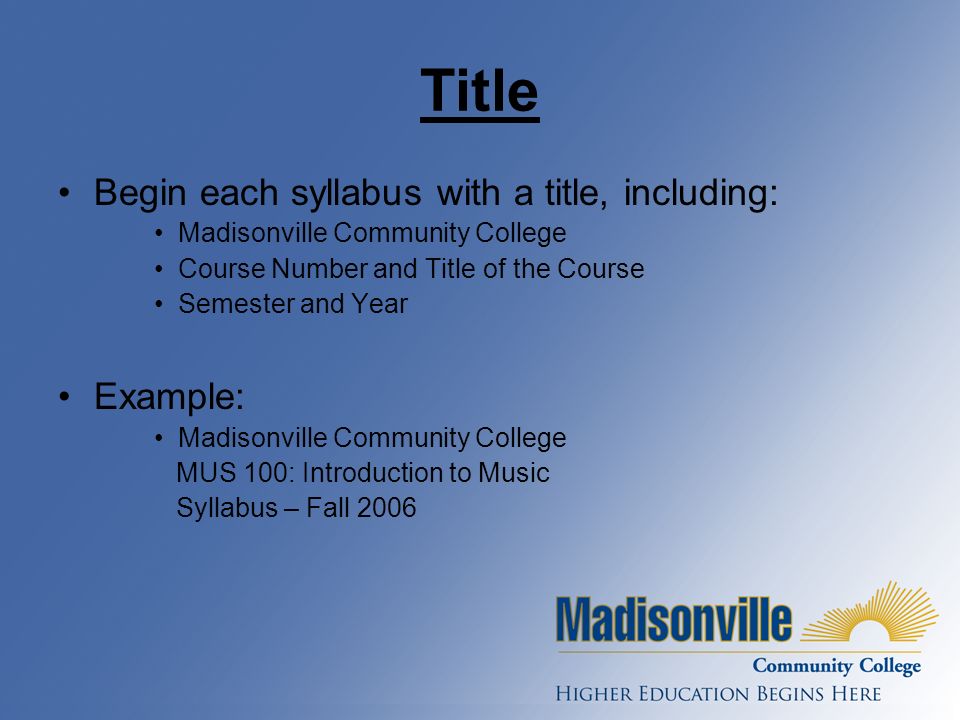 Title

• Begin each syllabus with a title, including:
• Madisonville Community College
• Course Number and Title of the Course
• Semester and Year

• Example:
• Madisonville Community College
MUS 100: Introduction to Music
Syllabus – Fall 2006

Madisonville
Community College
HIGHER EDUCATION BEGINS HERE